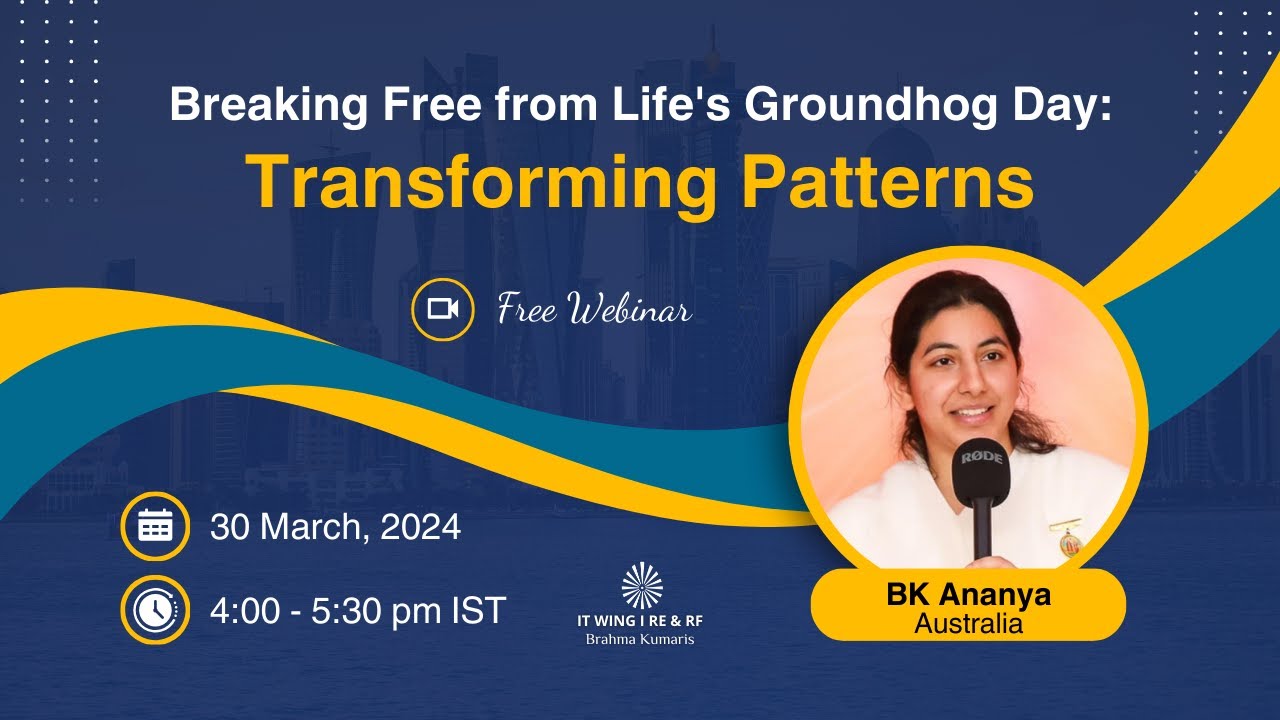 Breaking Free from Life's Groundhog Day:
Transforming Patterns

Free Webinar

30 March, 2024

4:00 - 5:30 pm IST

IT WING I RE & RF
Brahma Kumaris

RØDE

BK Ananya
Australia